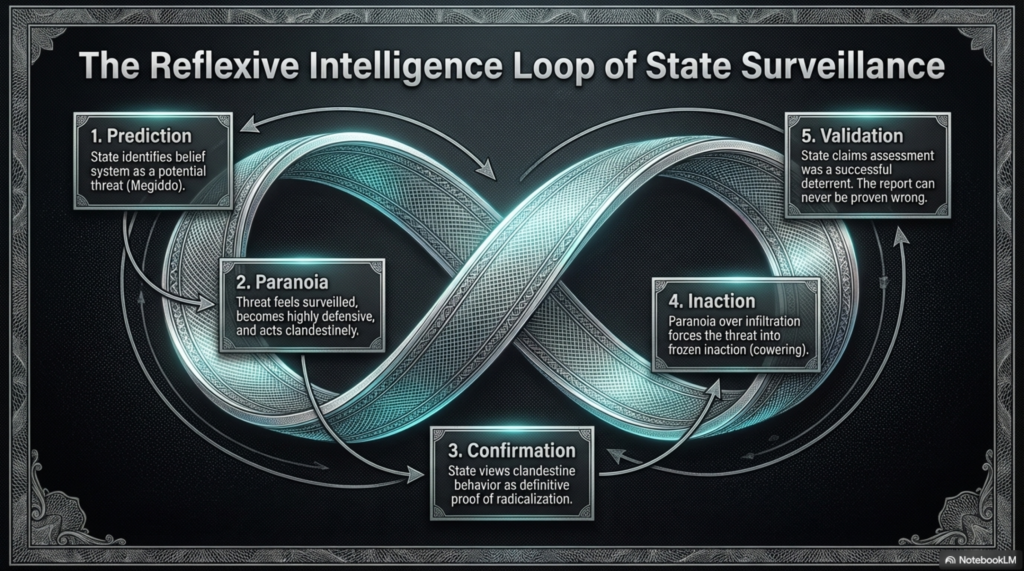 The Reflexive Intelligence Loop of State Surveillance

1. Prediction
State identifies belief system as a potential threat (Megiddo).

2. Paranoia
Threat feels surveilled, becomes highly defensive, and acts clandestinely.

3. Confirmation
State views clandestine behavior as definitive proof of radicalization.

4. Inaction
Paranoia over infiltration forces the threat into frozen inaction (cowering).

5. Validation
State claims assessment was a successful deterrent. The report can never be proven wrong.

NotebookLM